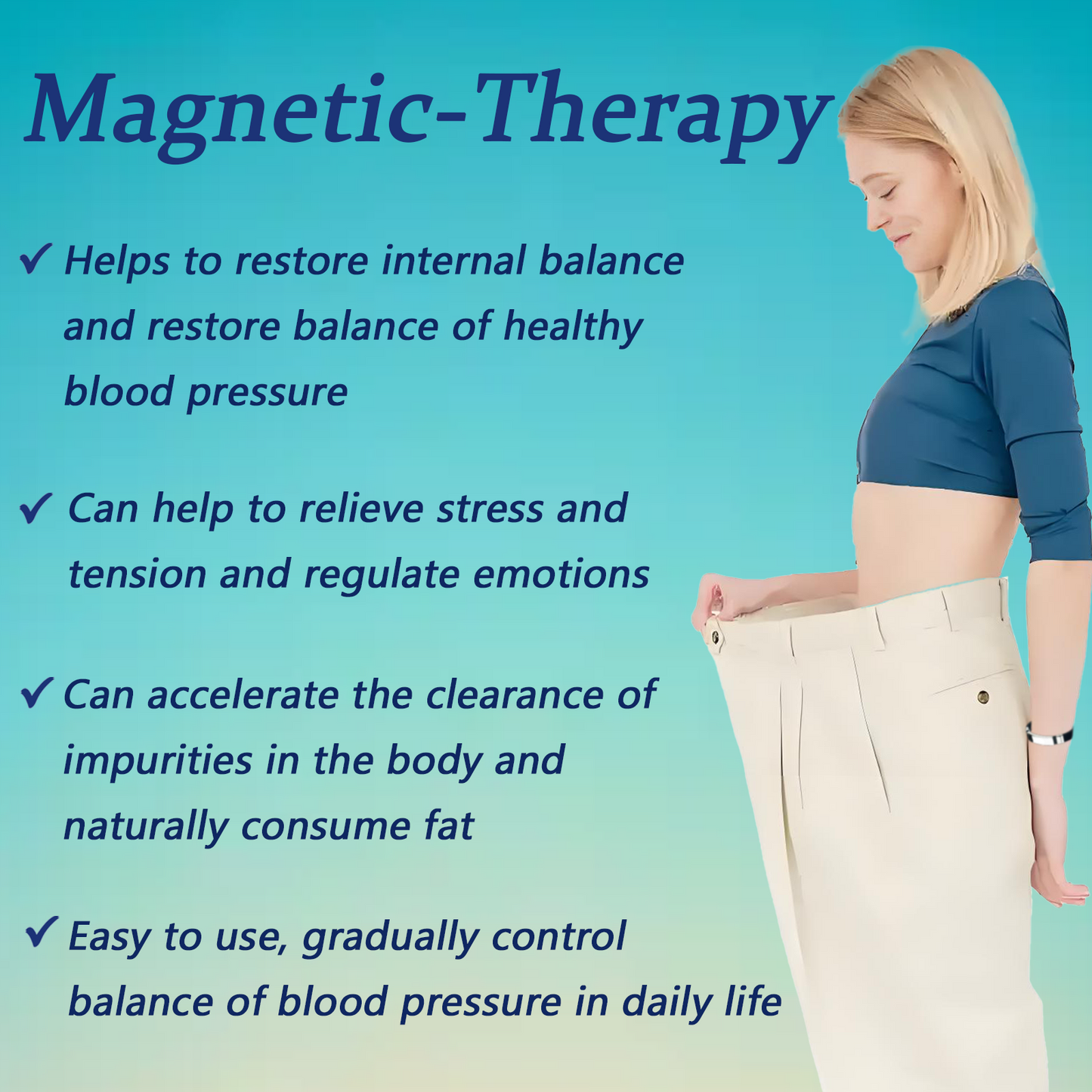 Magnetic-Therapy

✓ Helps to restore internal balance and restore balance of healthy blood pressure

✓ Can help to relieve stress and tension and regulate emotions

✓ Can accelerate the clearance of impurities in the body and naturally consume fat

✓ Easy to use, gradually control balance of blood pressure in daily life